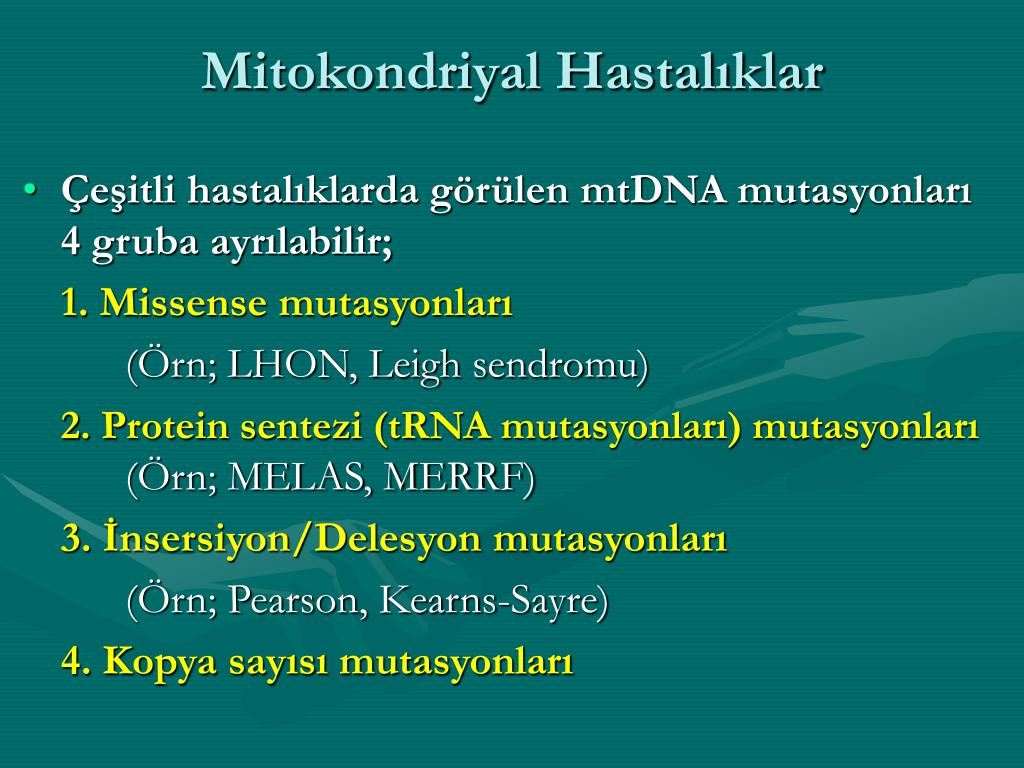 Mitokondriyal Hastalıklar

• Çeşitli hastalıklarda görülen mtDNA mutasyonları 4 gruba ayrılabilir;

1. Missense mutasyonları

(Örn; LHON, Leigh sendromu)

2. Protein sentezi (tRNA mutasyonları) mutasyonları (Örn; MELAS, MERRF)

3. İnsersiyon/Delesyon mutasyonları

(Örn; Pearson, Kearns-Sayre)

4. Kopya sayısı mutasyonları